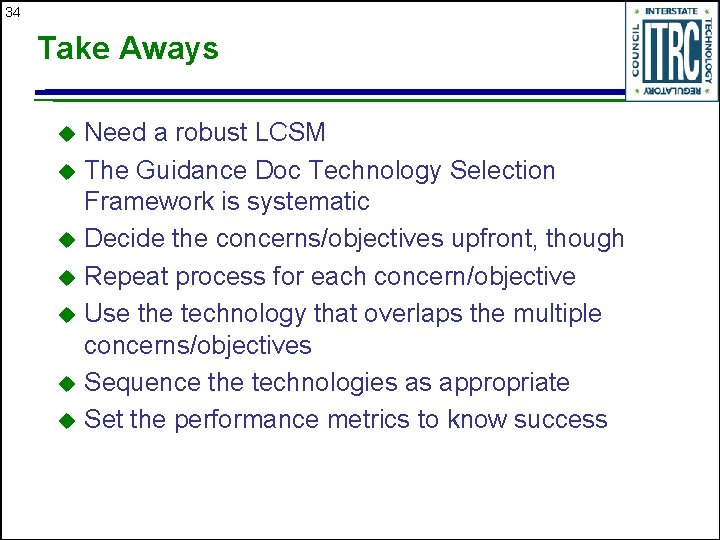 34

Take Aways

INTERSTATE TECHNOLOGY REGULATORY COUNCIL ITRC

◆ Need a robust LCSM
◆ The Guidance Doc Technology Selection Framework is systematic
◆ Decide the concerns/objectives upfront, though
◆ Repeat process for each concern/objective
◆ Use the technology that overlaps the multiple concerns/objectives
◆ Sequence the technologies as appropriate
◆ Set the performance metrics to know success